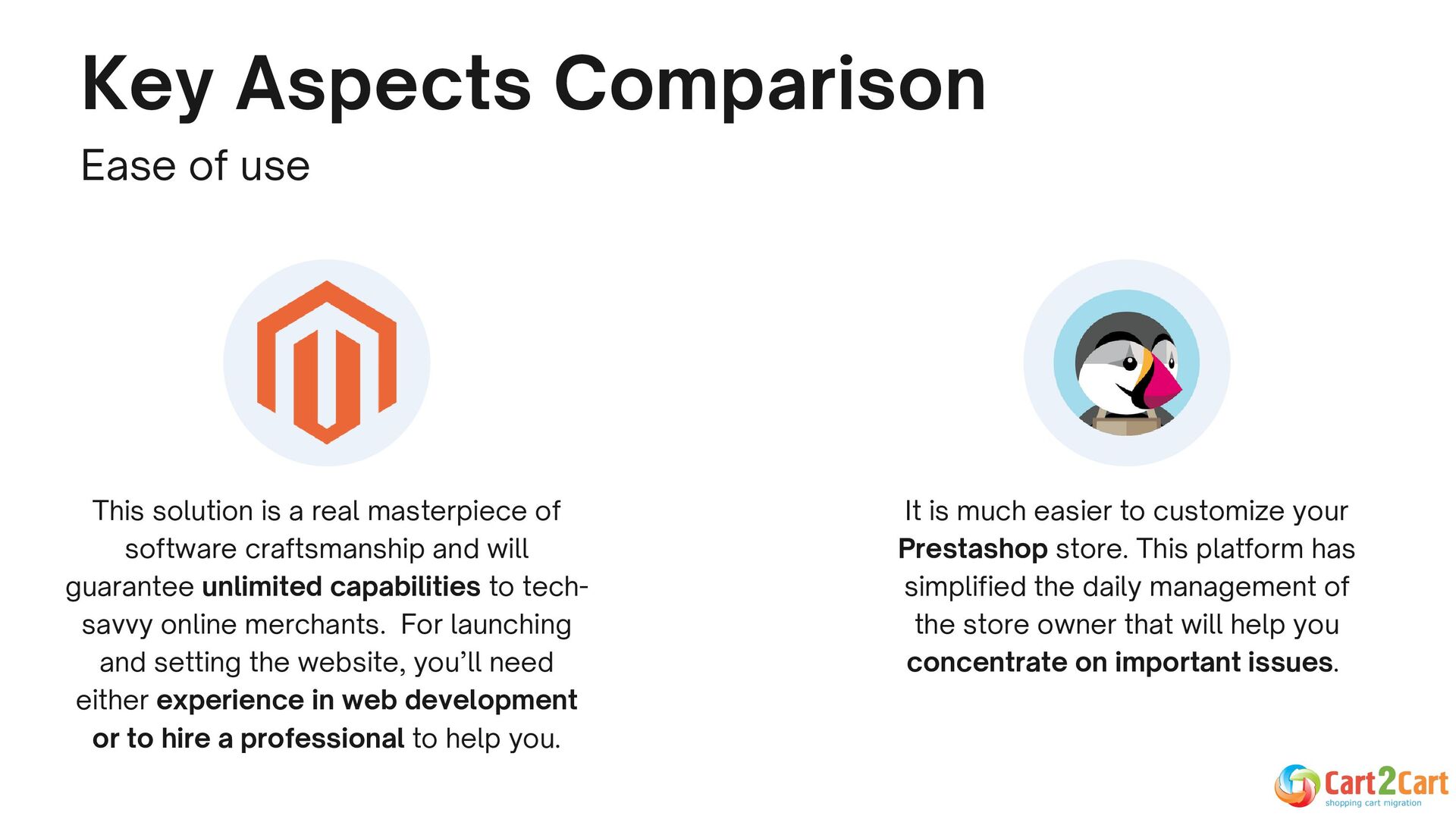 Key Aspects Comparison

Ease of use

This solution is a real masterpiece of software craftsmanship and will guarantee unlimited capabilities to tech-savvy online merchants. For launching and setting the website, you'll need either experience in web development or to hire a professional to help you.

It is much easier to customize your Prestashop store. This platform has simplified the daily management of the store owner that will help you concentrate on important issues.

Cart2Cart
shopping cart migration